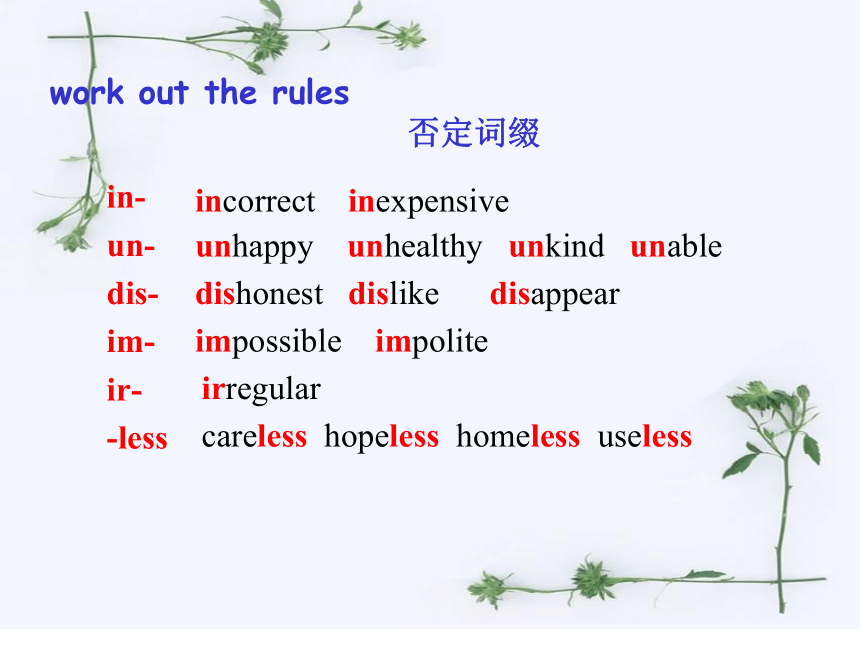 work out the rules

否定词缀

in- incorrect inexpensive
un- unhappy unhealthy unkind unable
dis- dishonest dislike disappear
im- impossible impolite
ir- irregular
-less careless hopeless homeless useless